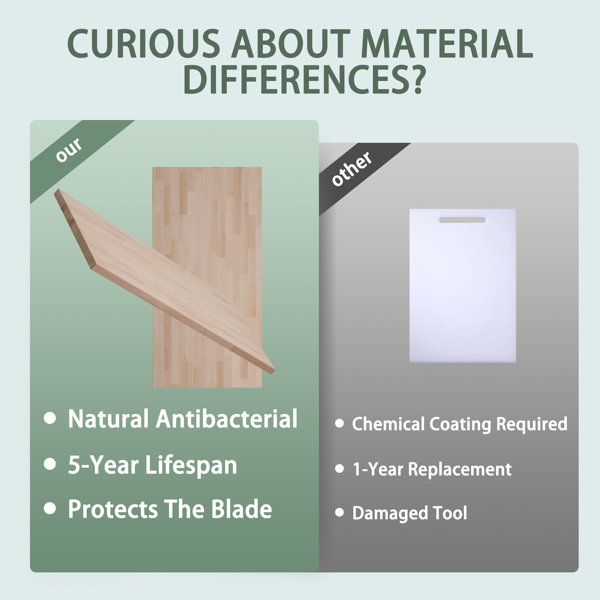 CURIOUS ABOUT MATERIAL DIFFERENCES?

our

• Natural Antibacterial
• 5-Year Lifespan
• Protects The Blade

other

• Chemical Coating Required
• 1-Year Replacement
• Damaged Tool